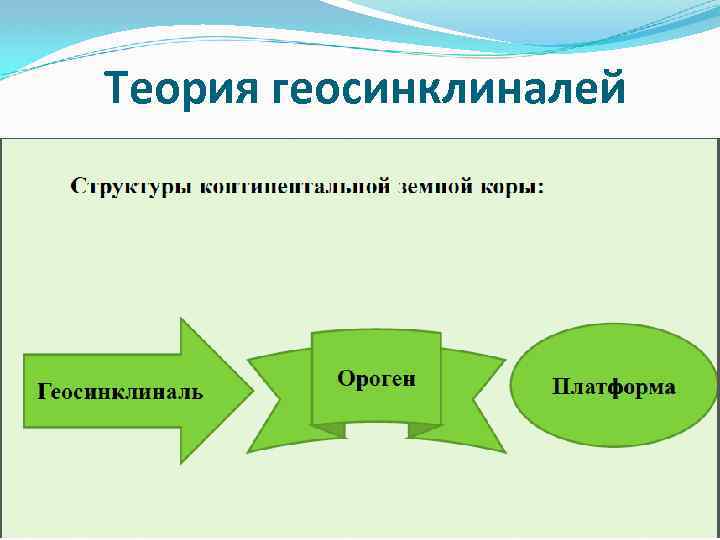 Теория геосинклиналей

Структуры континентальной земной коры:

Геосинклиналь

Ороген

Платформа